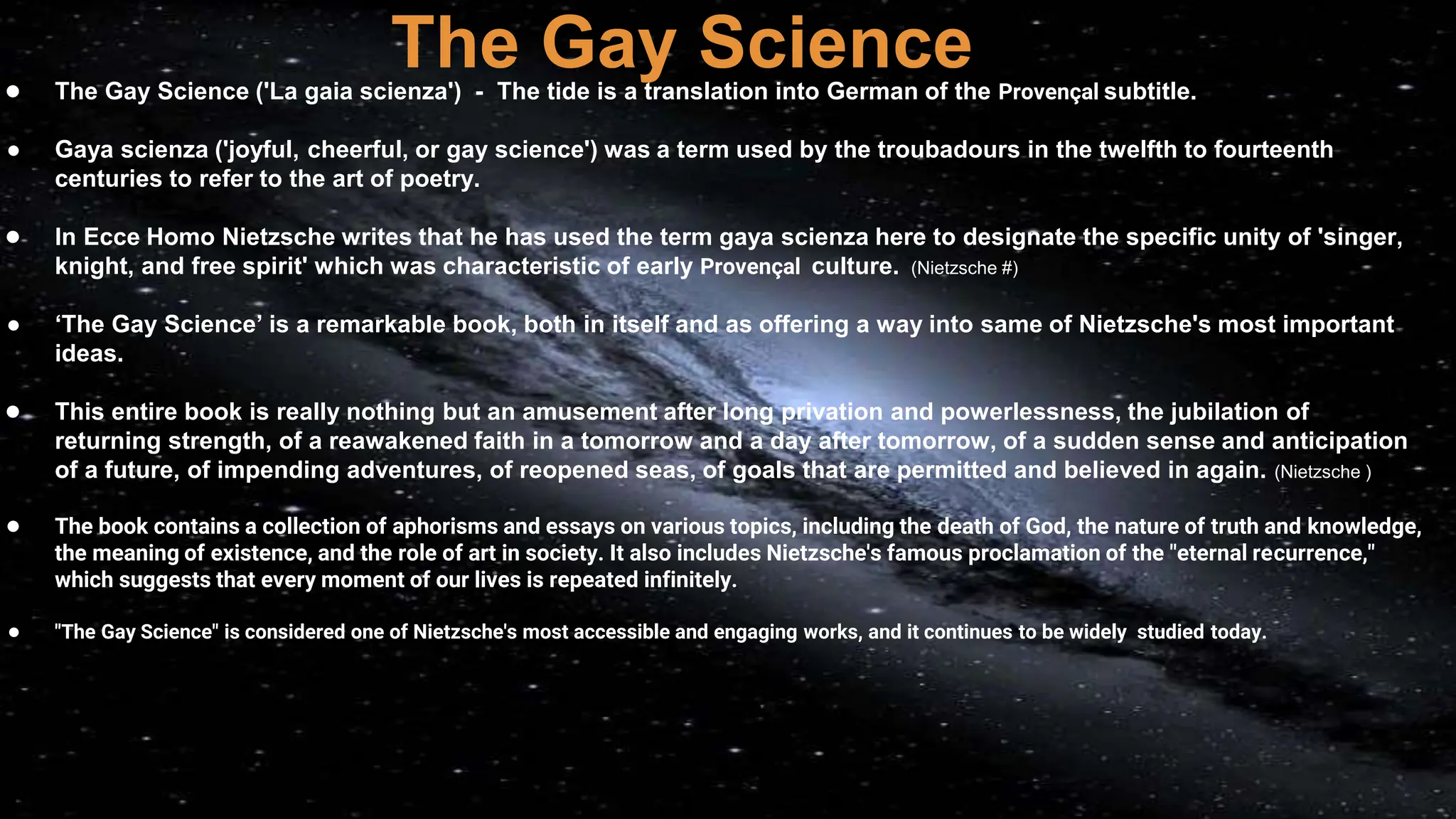 The Gay Science

• The Gay Science ('La gaia scienza') - The tide is a translation into German of the Provençal subtitle.

• Gaya scienza ('joyful, cheerful, or gay science') was a term used by the troubadours in the twelfth to fourteenth centuries to refer to the art of poetry.

• In Ecce Homo Nietzsche writes that he has used the term gaya scienza here to designate the specific unity of 'singer, knight, and free spirit' which was characteristic of early Provençal culture. (Nietzsche #)

• 'The Gay Science' is a remarkable book, both in itself and as offering a way into same of Nietzsche's most important ideas.

• This entire book is really nothing but an amusement after long privation and powerlessness, the jubilation of returning strength, of a reawakened faith in a tomorrow and a day after tomorrow, of a sudden sense and anticipation of a future, of impending adventures, of reopened seas, of goals that are permitted and believed in again. (Nietzsche )

• The book contains a collection of aphorisms and essays on various topics, including the death of God, the nature of truth and knowledge, the meaning of existence, and the role of art in society. It also includes Nietzsche's famous proclamation of the "eternal recurrence," which suggests that every moment of our lives is repeated infinitely.

• "The Gay Science" is considered one of Nietzsche's most accessible and engaging works, and it continues to be widely studied today.